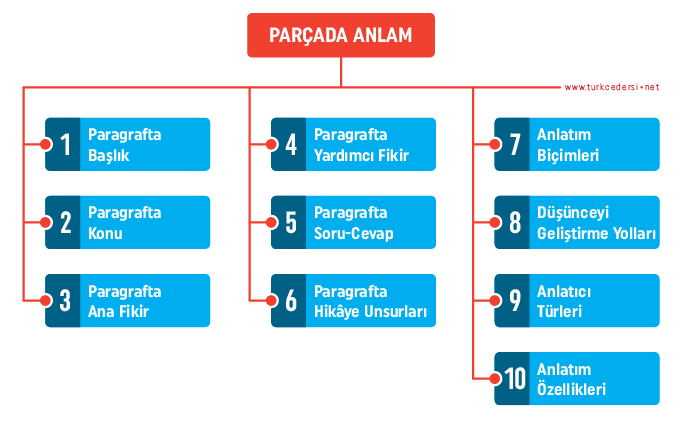 PARÇADA ANLAM

www.turkcedersi.net

1 Paragrafta Başlık

2 Paragrafta Konu

3 Paragrafta Ana Fikir

4 Paragrafta Yardımcı Fikir

5 Paragrafta Soru-Cevap

6 Paragrafta Hikâye Unsurları

7 Anlatım Biçimleri

8 Düşünceyi Geliştirme Yolları

9 Anlatıcı Türleri

10 Anlatım Özellikleri